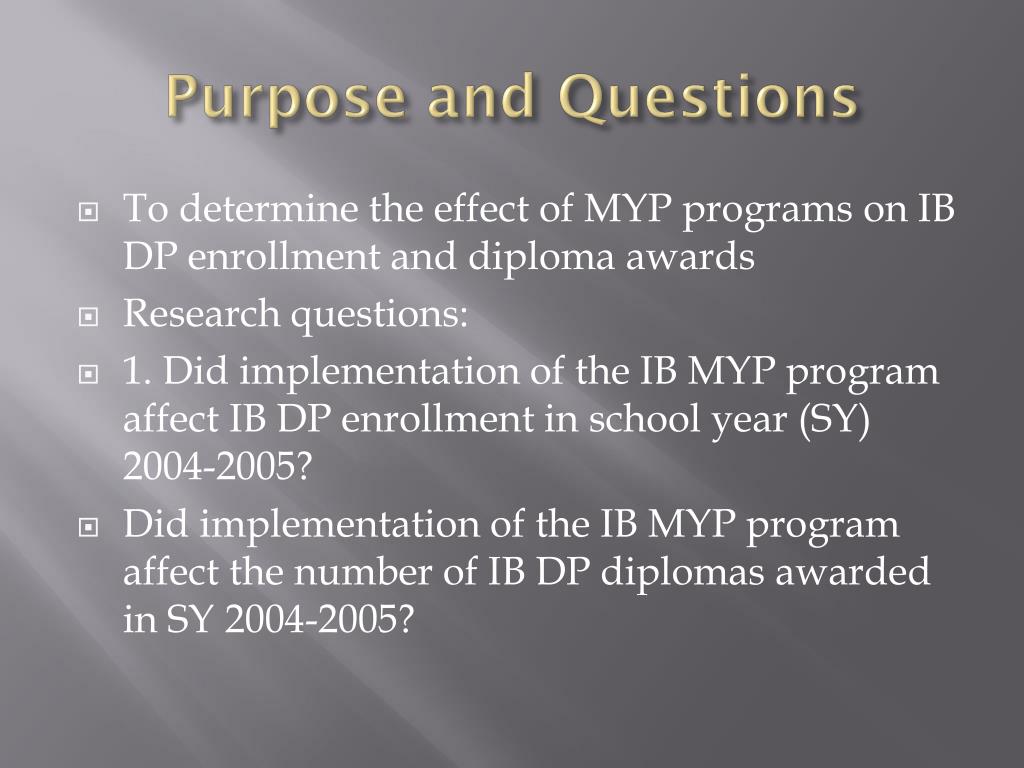 Purpose and Questions

To determine the effect of MYP programs on IB DP enrollment and diploma awards

Research questions:

1. Did implementation of the IB MYP program affect IB DP enrollment in school year (SY) 2004-2005?

Did implementation of the IB MYP program affect the number of IB DP diplomas awarded in SY 2004-2005?